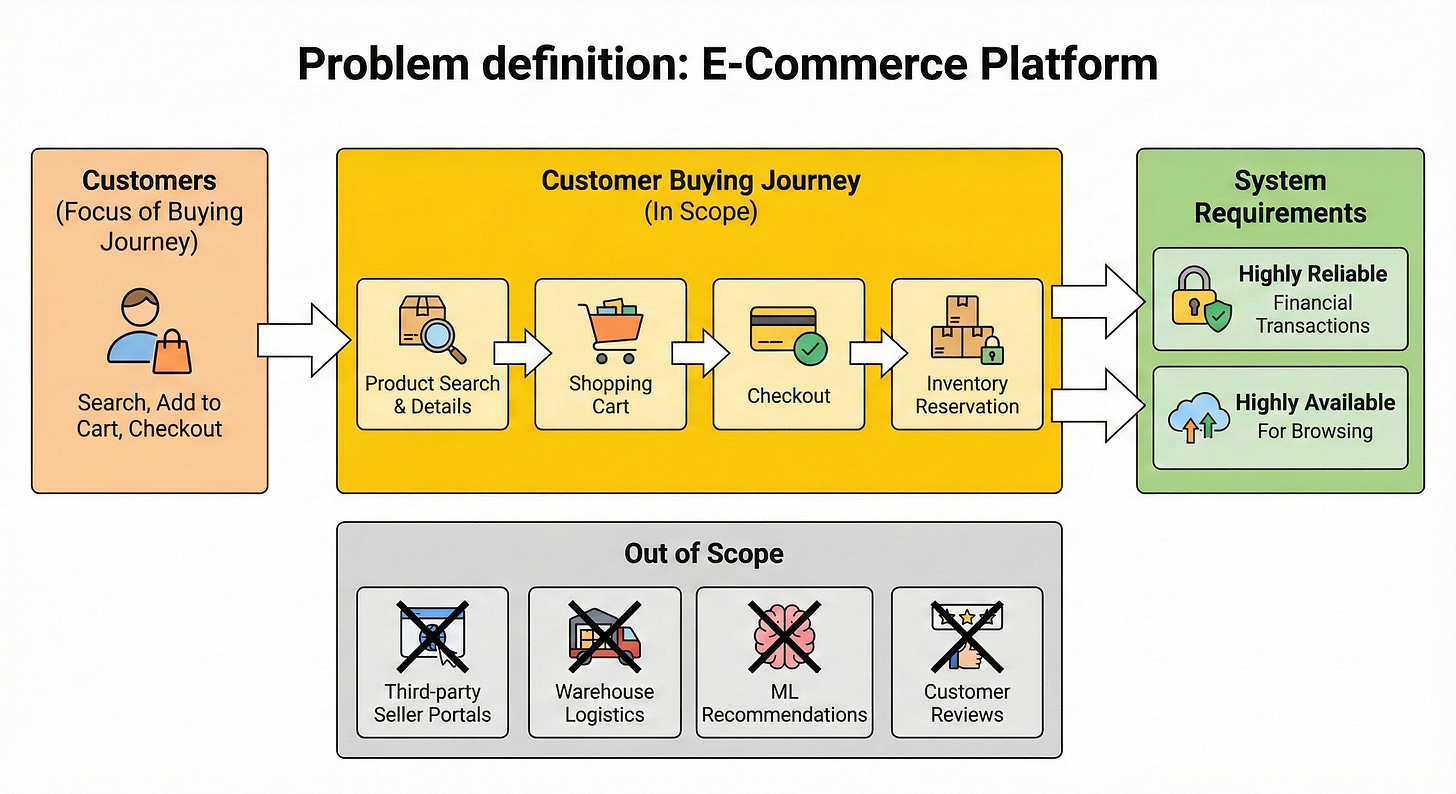 Problem definition: E-Commerce Platform

Customers
(Focus of Buying Journey)

Search, Add to Cart, Checkout

Customer Buying Journey
(In Scope)

Product Search & Details

Shopping Cart

Checkout

Inventory Reservation

System Requirements

Highly Reliable
Financial Transactions

Highly Available
For Browsing

Out of Scope

Third-party Seller Portals

Warehouse Logistics

ML Recommendations

Customer Reviews